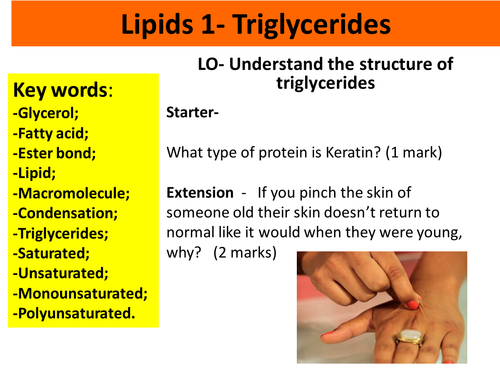 Lipids 1- Triglycerides

Key words:
-Glycerol;
-Fatty acid;
-Ester bond;
-Lipid;
-Macromolecule;
-Condensation;
-Triglycerides;
-Saturated;
-Unsaturated;
-Monounsaturated;
-Polyunsaturated.

LO- Understand the structure of triglycerides

Starter-

What type of protein is Keratin? (1 mark)

Extension - If you pinch the skin of someone old their skin doesn't return to normal like it would when they were young, why? (2 marks)